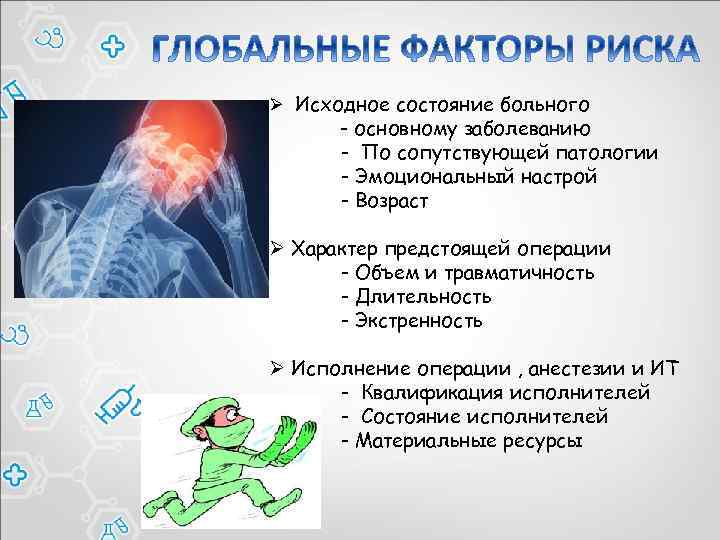 ГЛОБАЛЬНЫЕ ФАКТОРЫ РИСКА

➢ Исходное состояние больного
- основному заболеванию
- По сопутствующей патологии
- Эмоциональный настрой
- Возраст

➢ Характер предстоящей операции
- Объем и травматичность
- Длительность
- Экстренность

➢ Исполнение операции , анестезии и ИТ
- Квалификация исполнителей
- Состояние исполнителей
- Материальные ресурсы